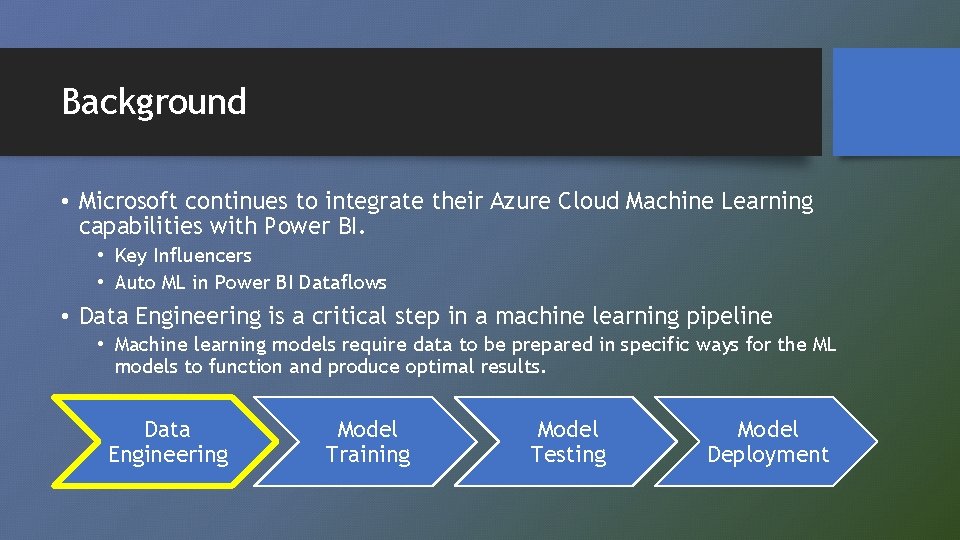 Background

• Microsoft continues to integrate their Azure Cloud Machine Learning capabilities with Power BI.

• Key Influencers
• Auto ML in Power BI Dataflows

• Data Engineering is a critical step in a machine learning pipeline

• Machine learning models require data to be prepared in specific ways for the ML models to function and produce optimal results.

Data Engineering

Model Training

Model Testing

Model Deployment